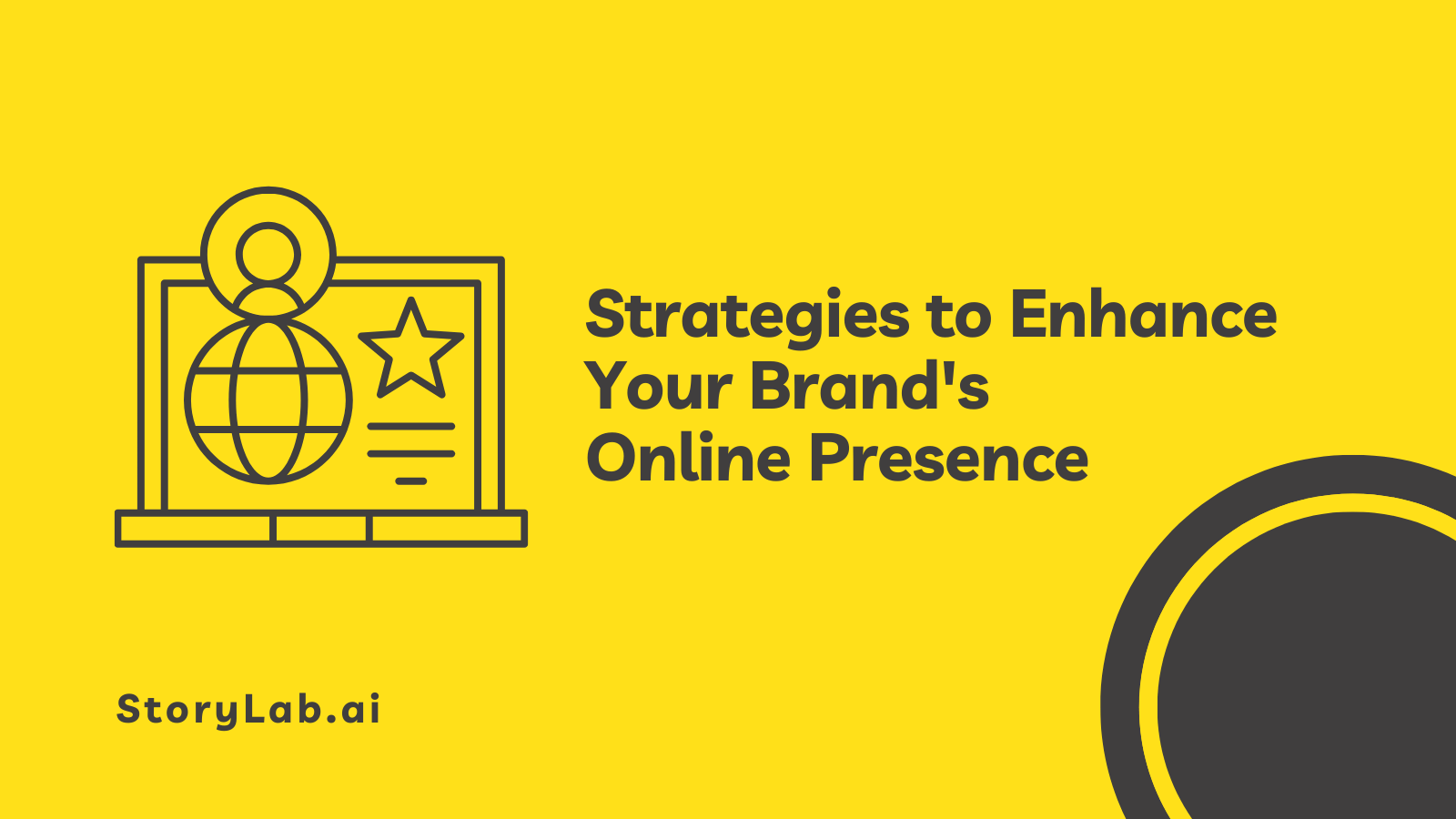 Strategies to Enhance Your Brand's Online Presence

StoryLab.ai